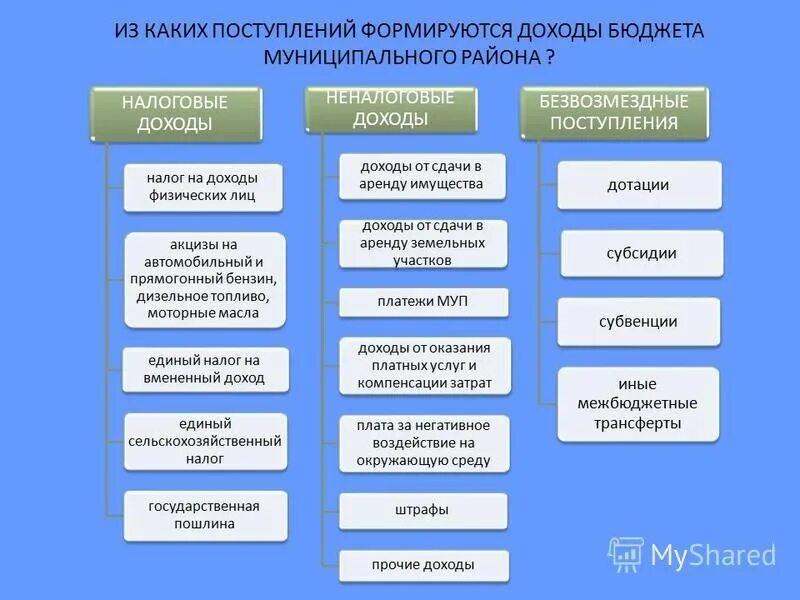 ИЗ КАКИХ ПОСТУПЛЕНИЙ ФОРМИРУЮТСЯ ДОХОДЫ БЮДЖЕТА МУНИЦИПАЛЬНОГО РАЙОНА ?

НАЛОГОВЫЕ ДОХОДЫ

налог на доходы физических лиц

акцизы на автомобильный и прямогонный бензин, дизельное топливо, моторные масла

единый налог на вмененный доход

единый сельскохозяйственный налог

государственная пошлина

НЕНАЛОГОВЫЕ ДОХОДЫ

доходы от сдачи в аренду имущества

доходы от сдачи в аренду земельных участков

платежи МУП

доходы от оказания платных услуг и компенсации затрат

плата за негативное воздействие на окружающую среду

штрафы

прочие доходы

БЕЗВОЗМЕЗДНЫЕ ПОСТУПЛЕНИЯ

дотации

субсидии

субвенции

иные межбюджетные трансферты

MyShared